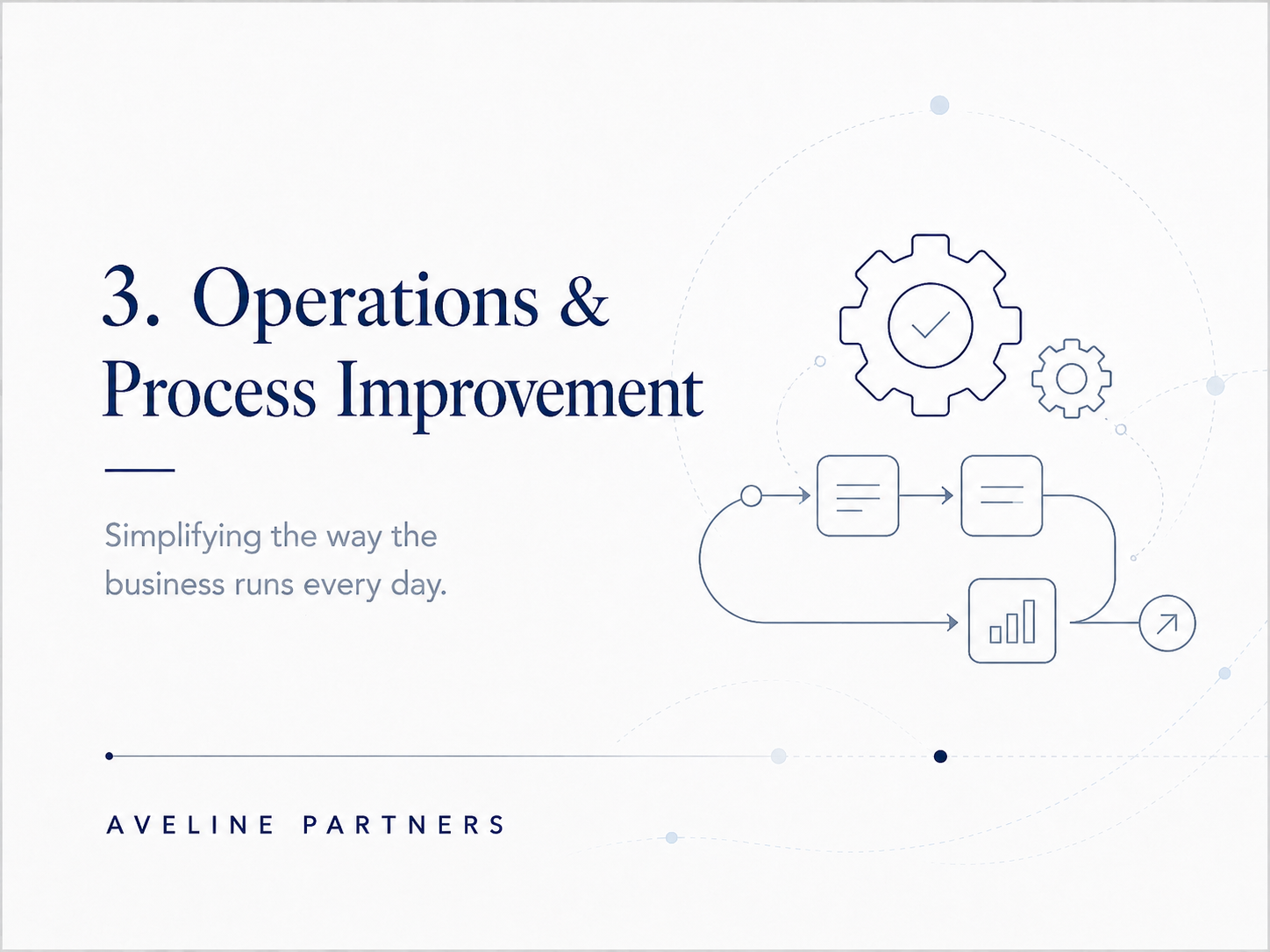 3. Operations & Process Improvement

Simplifying the way the business runs every day.

AVELINE PARTNERS